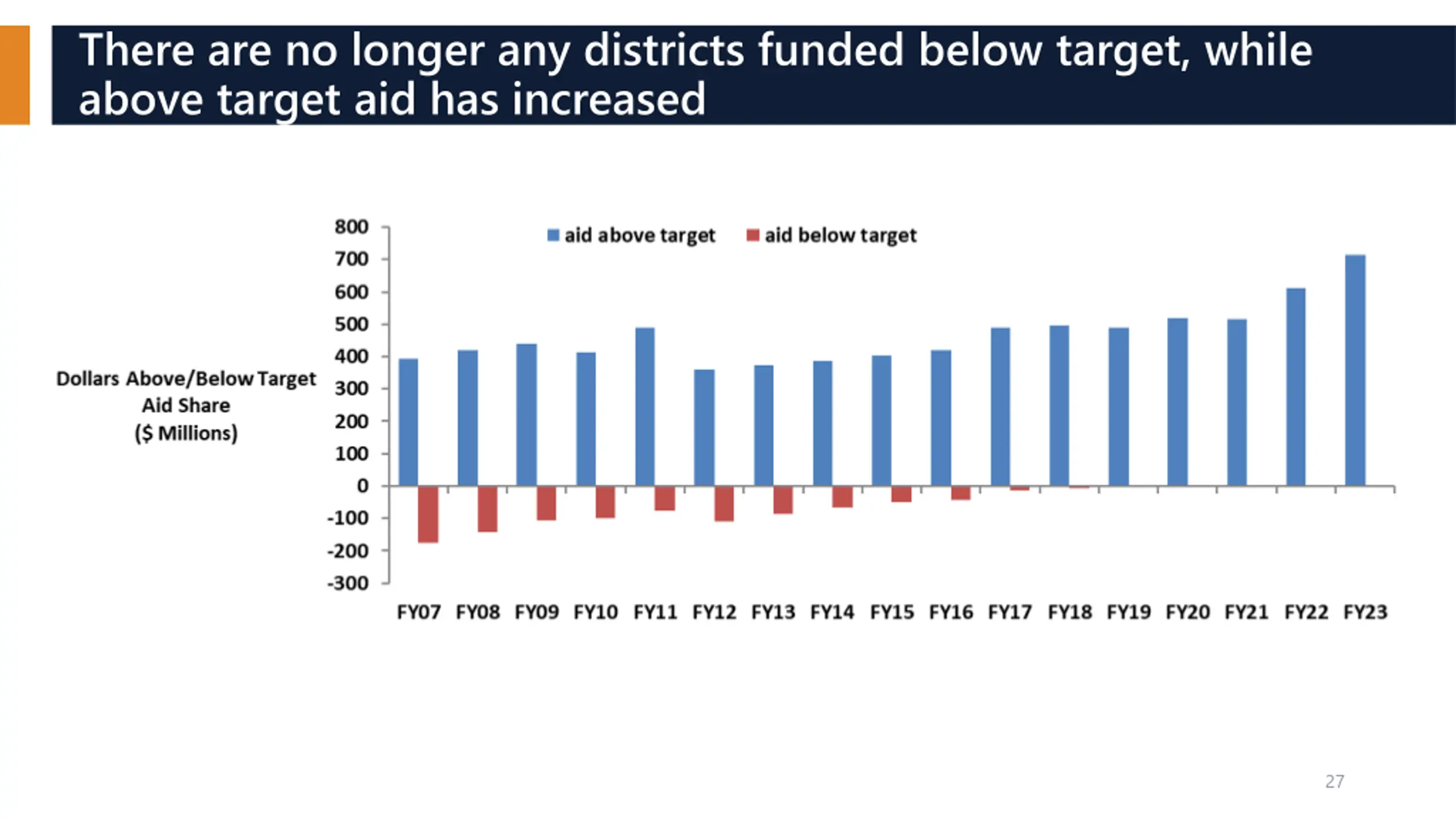 There are no longer any districts funded below target, while above target aid has increased

Dollars Above/Below Target
Aid Share
($ Millions)

aid above target
aid below target

800
700
600
500
400
300
200
100
0
-100
-200
-300

FY07 FY08 FY09 FY10 FY11 FY12 FY13 FY14 FY15 FY16 FY17 FY18 FY19 FY20 FY21 FY22 FY23

27